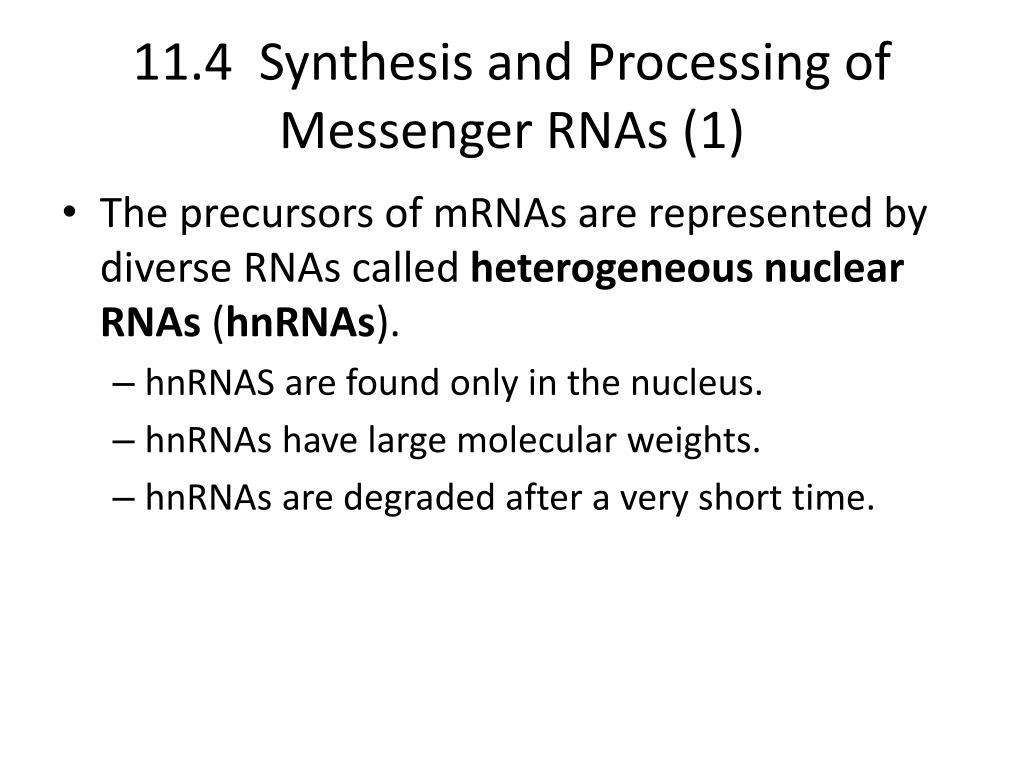 11.4 Synthesis and Processing of Messenger RNAs (1)

• The precursors of mRNAs are represented by diverse RNAs called heterogeneous nuclear RNAs (hnRNAs).

– hnRNAS are found only in the nucleus.

– hnRNAs have large molecular weights.

– hnRNAs are degraded after a very short time.